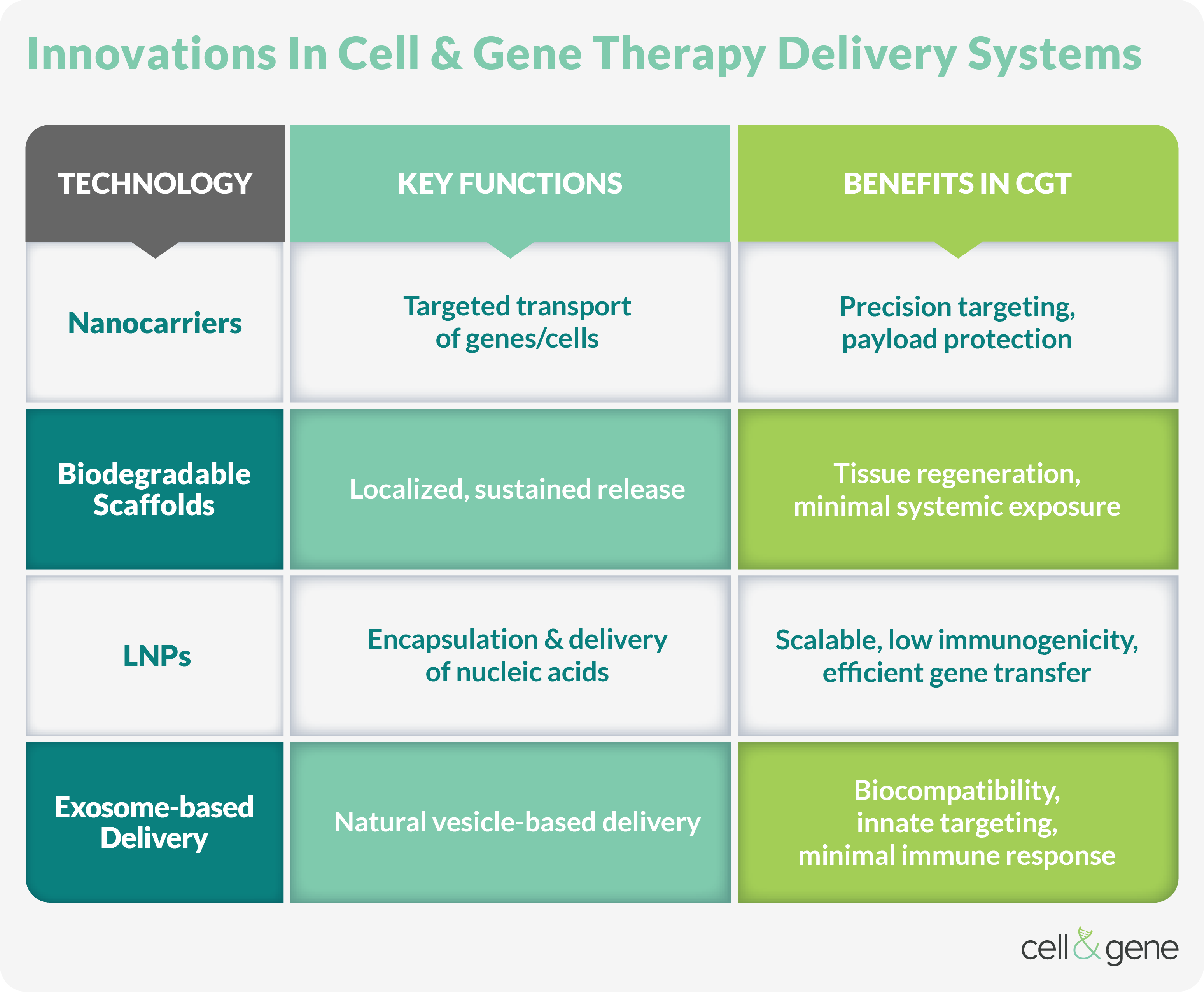 Innovations In Cell & Gene Therapy Delivery Systems

| TECHNOLOGY | KEY FUNCTIONS | BENEFITS IN CGT |
|---|---|---|
| Nanocarriers | Targeted transport of genes/cells | Precision targeting, payload protection |
| Biodegradable Scaffolds | Localized, sustained release | Tissue regeneration, minimal systemic exposure |
| LNPs | Encapsulation & delivery of nucleic acids | Scalable, low immunogenicity, efficient gene transfer |
| Exosome-based Delivery | Natural vesicle-based delivery | Biocompatibility, innate targeting, minimal immune response |

cell & gene